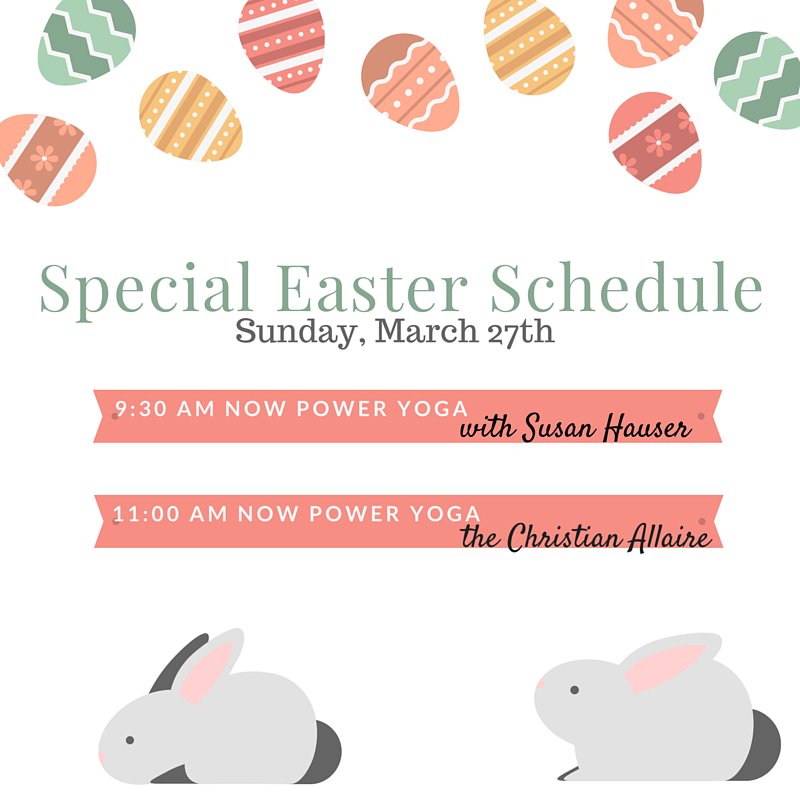 Special Easter Schedule
Sunday, March 27th

9:30 AM NOW POWER YOGA with Susan Hauser

11:00 AM NOW POWER YOGA the Christian Allaire